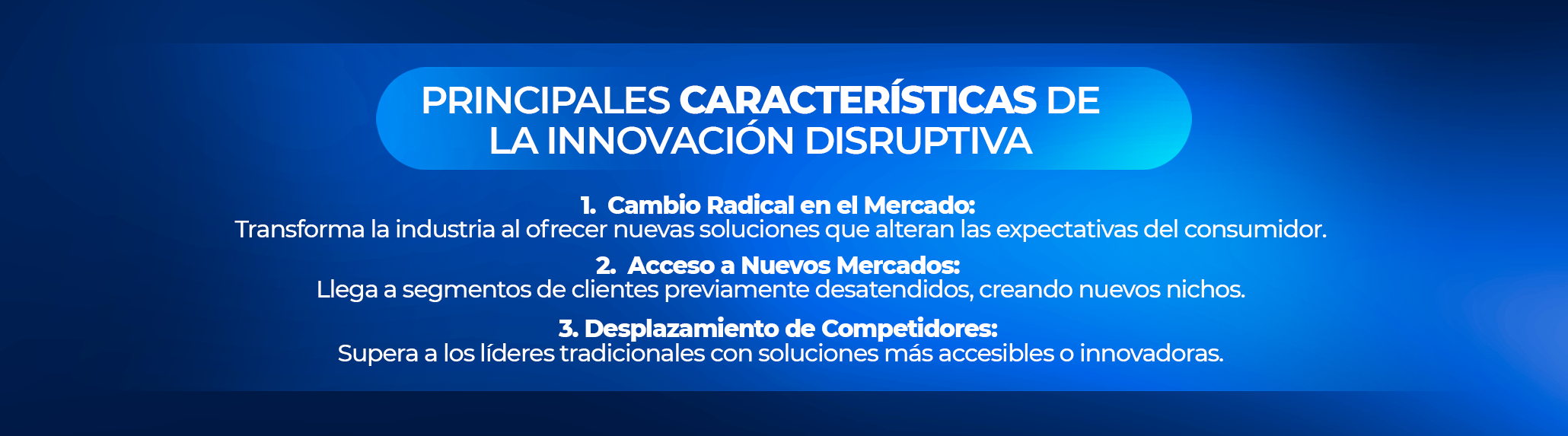 PRINCIPALES CARACTERÍSTICAS DE LA INNOVACIÓN DISRUPTIVA

1. Cambio Radical en el Mercado:
Transforma la industria al ofrecer nuevas soluciones que alteran las expectativas del consumidor.

2. Acceso a Nuevos Mercados:
Llega a segmentos de clientes previamente desatendidos, creando nuevos nichos.

3. Desplazamiento de Competidores:
Supera a los líderes tradicionales con soluciones más accesibles o innovadoras.